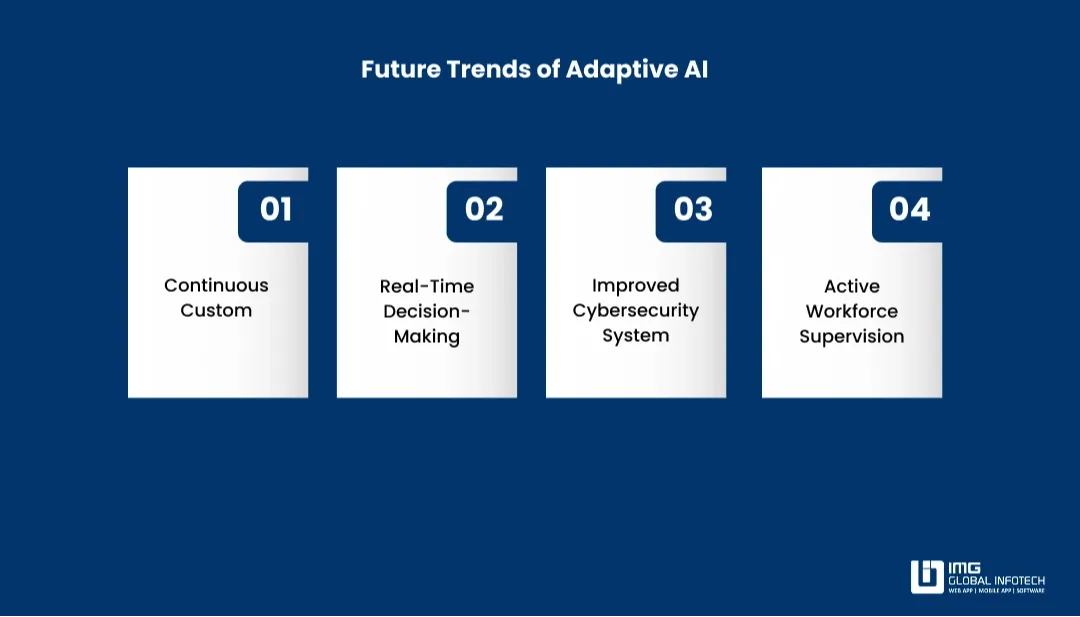 Future Trends of Adaptive AI

01

Continuous Custom

02

Real-Time Decision-Making

03

Improved Cybersecurity System

04

Active Workforce Supervision

IMG
GLOBAL INFOTECH
WEB APP | MOBILE APP | SOFTWARE